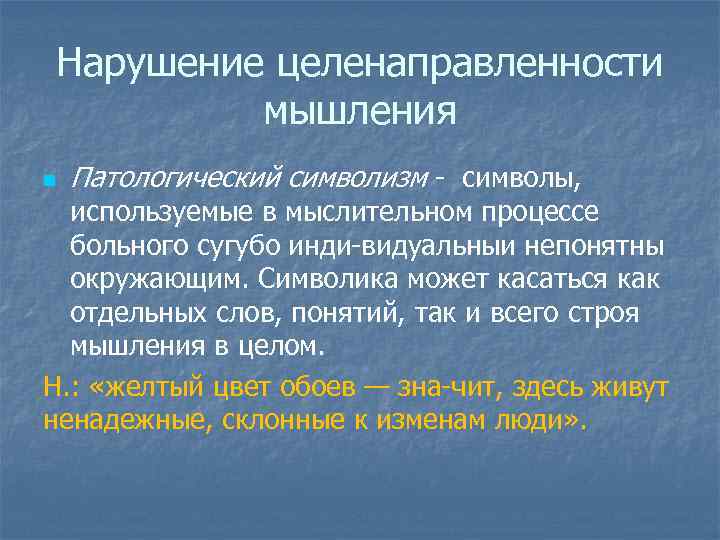 Нарушение целенаправленности мышления

Патологический символизм - символы, используемые в мыслительном процессе больного сугубо инди-видуальныи непонятны окружающим. Символика может касаться как отдельных слов, понятий, так и всего строя мышления в целом.

Н.: «желтый цвет обоев — зна-чит, здесь живут ненадежные, склонные к изменам люди».